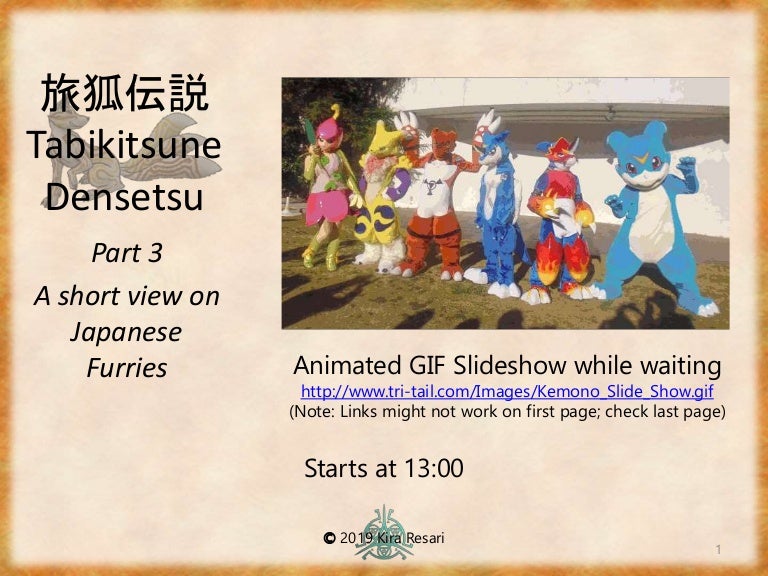 旅狐伝説
Tabikitsune Densetsu

Part 3

A short view on Japanese Furries

Animated GIF Slideshow while waiting
http://www.tri-tail.com/Images/Kemono_Slide_Show.gif
(Note: Links might not work on first page; check last page)

Starts at 13:00

© 2019 Kira Resari

1